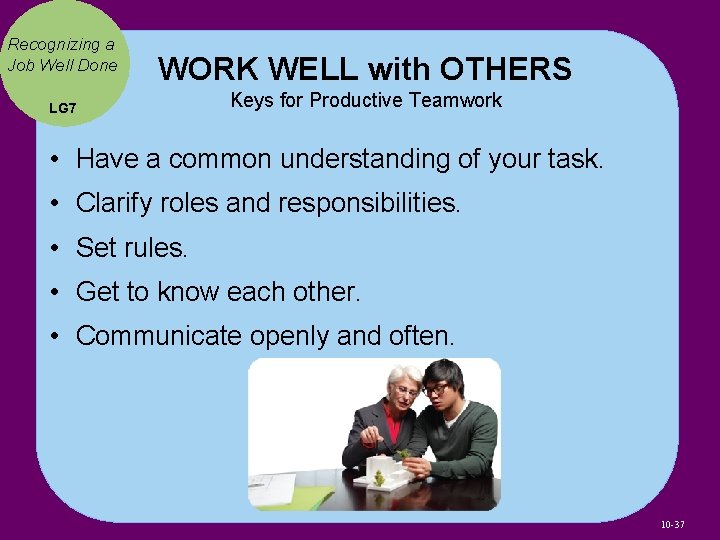 Recognizing a Job Well Done

LG7

WORK WELL with OTHERS
Keys for Productive Teamwork

• Have a common understanding of your task.
• Clarify roles and responsibilities.
• Set rules.
• Get to know each other.
• Communicate openly and often.

10-37